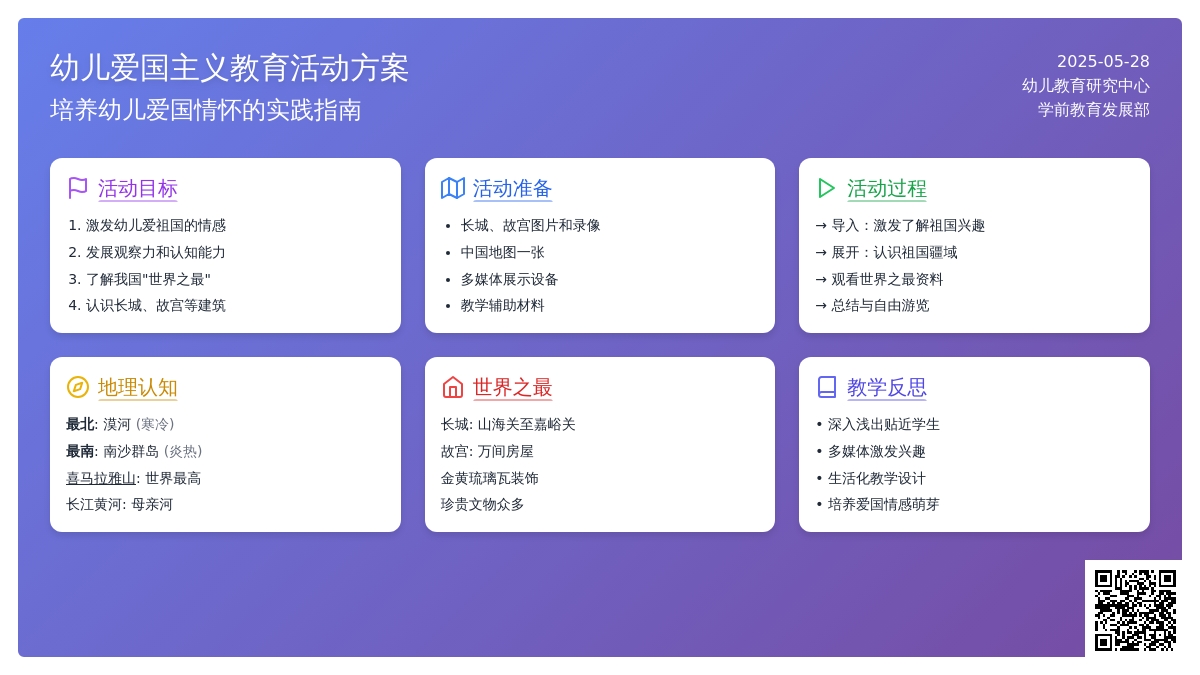 幼儿爱国主义教育活动方案
培养幼儿爱国情怀的实践指南

2025-05-28
幼儿教育研究中心
学前教育发展部

活动目标
1. 激发幼儿爱祖国的情感
2. 发展观察力和认知能力
3. 了解我国"世界之最"
4. 认识长城、故宫等建筑

活动准备
• 长城、故宫图片和录像
• 中国地图一张
• 多媒体展示设备
• 教学辅助材料

活动过程
→ 导入：激发了解祖国兴趣
→ 展开：认识祖国疆域
→ 观看世界之最资料
→ 总结与自由游览

地理认知
最北: 漠河 (寒冷)
最南: 南沙群岛 (炎热)
喜马拉雅山: 世界最高
长江黄河: 母亲河

世界之最
长城: 山海关至嘉峪关
故宫: 万间房屋
金黄琉璃瓦装饰
珍贵文物众多

教学反思
• 深入浅出贴近学生
• 多媒体激发兴趣
• 生活化教学设计
• 培养爱国情感萌芽